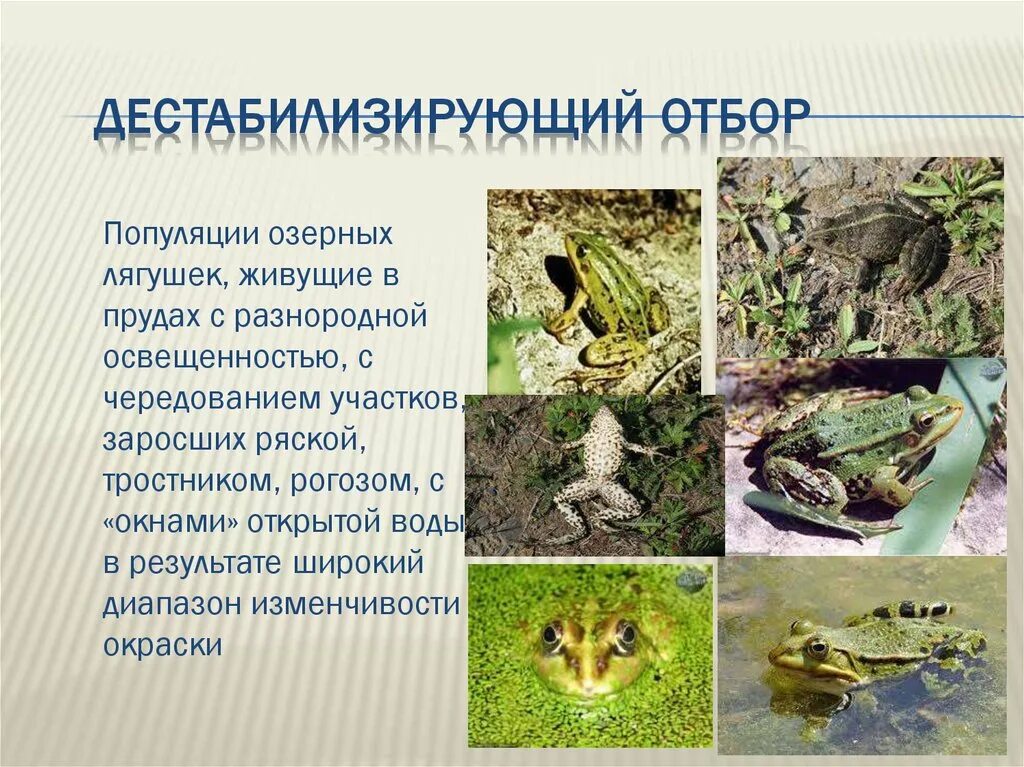 ДЕСТАБИЛИЗИРУЮЩИЙ ОТБОР

Популяции озерных лягушек, живущие в прудах с разнородной освещенностью, с чередованием участков, заросших ряской, тростником, рогозом, с «окнами» открытой воды в результате широкий диапазон изменчивости окраски